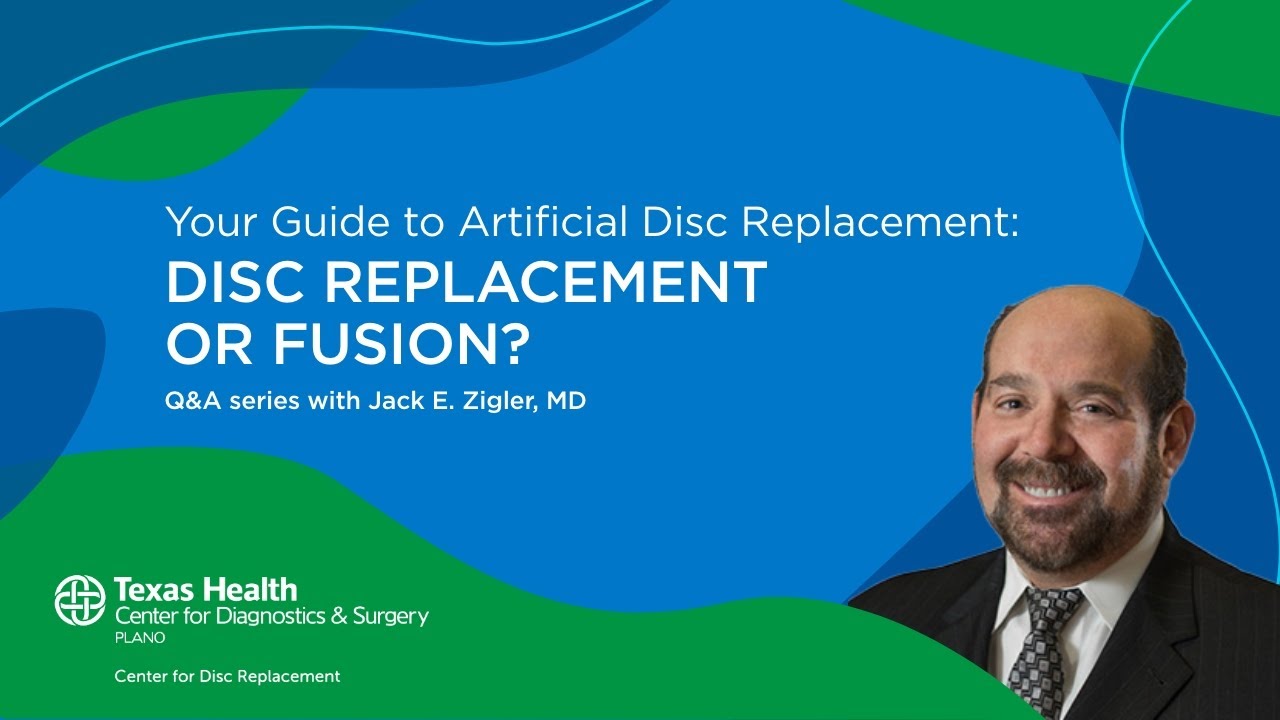 Your Guide to Artificial Disc Replacement:
DISC REPLACEMENT OR FUSION?
Q&A series with Jack E. Zigler, MD

Texas Health
Center for Diagnostics & Surgery
PLANO

Center for Disc Replacement